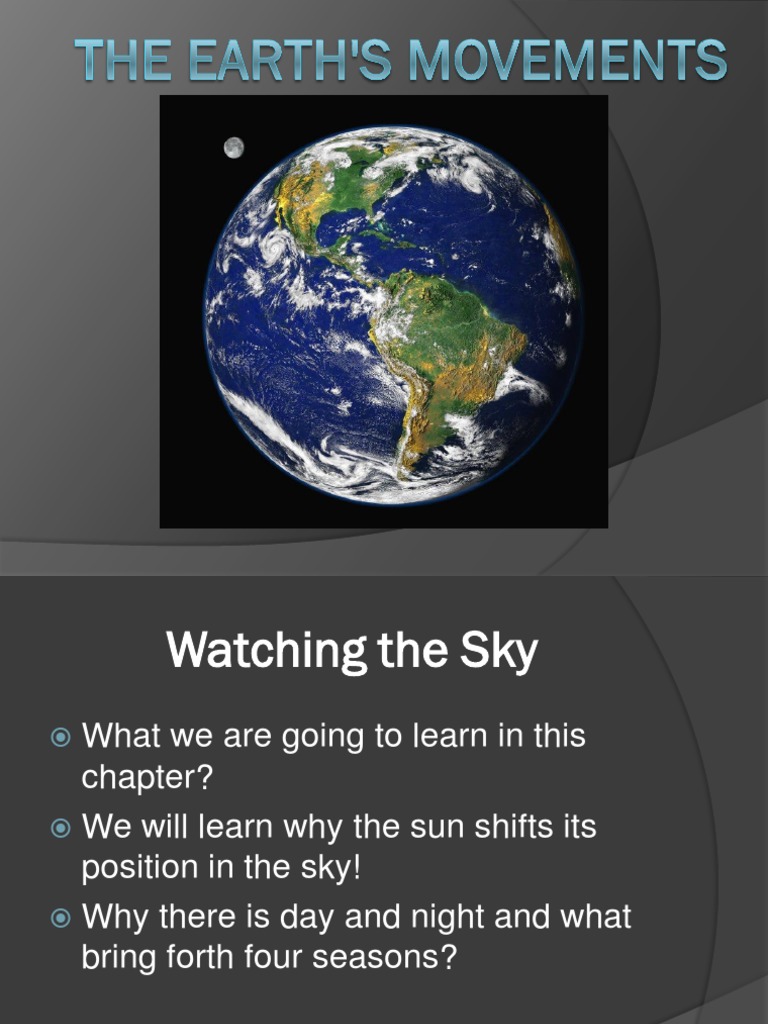 THE EARTH'S MOVEMENTS

Watching the Sky

What we are going to learn in this chapter?

We will learn why the sun shifts its position in the sky!

Why there is day and night and what bring forth four seasons?